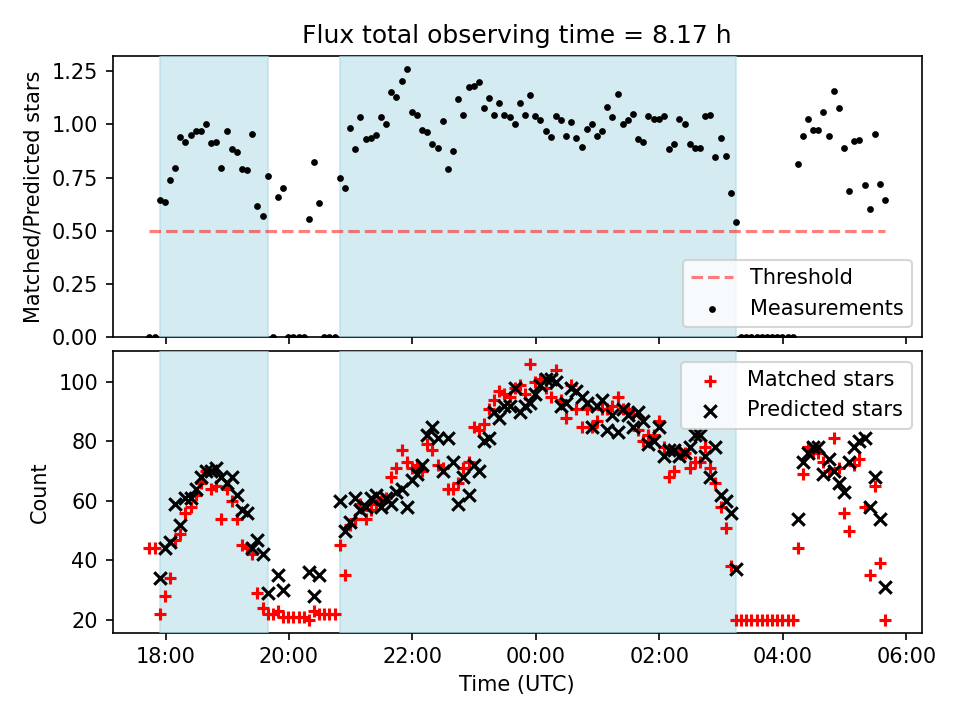 Flux total observing time = 8.17 h

Matched/Predicted stars

1.25
1.00
0.75
0.50
0.25
0.00

Threshold
Measurements

Count

100
80
60
40
20

Matched stars
Predicted stars

18:00 20:00 22:00 00:00 02:00 04:00 06:00

Time (UTC)